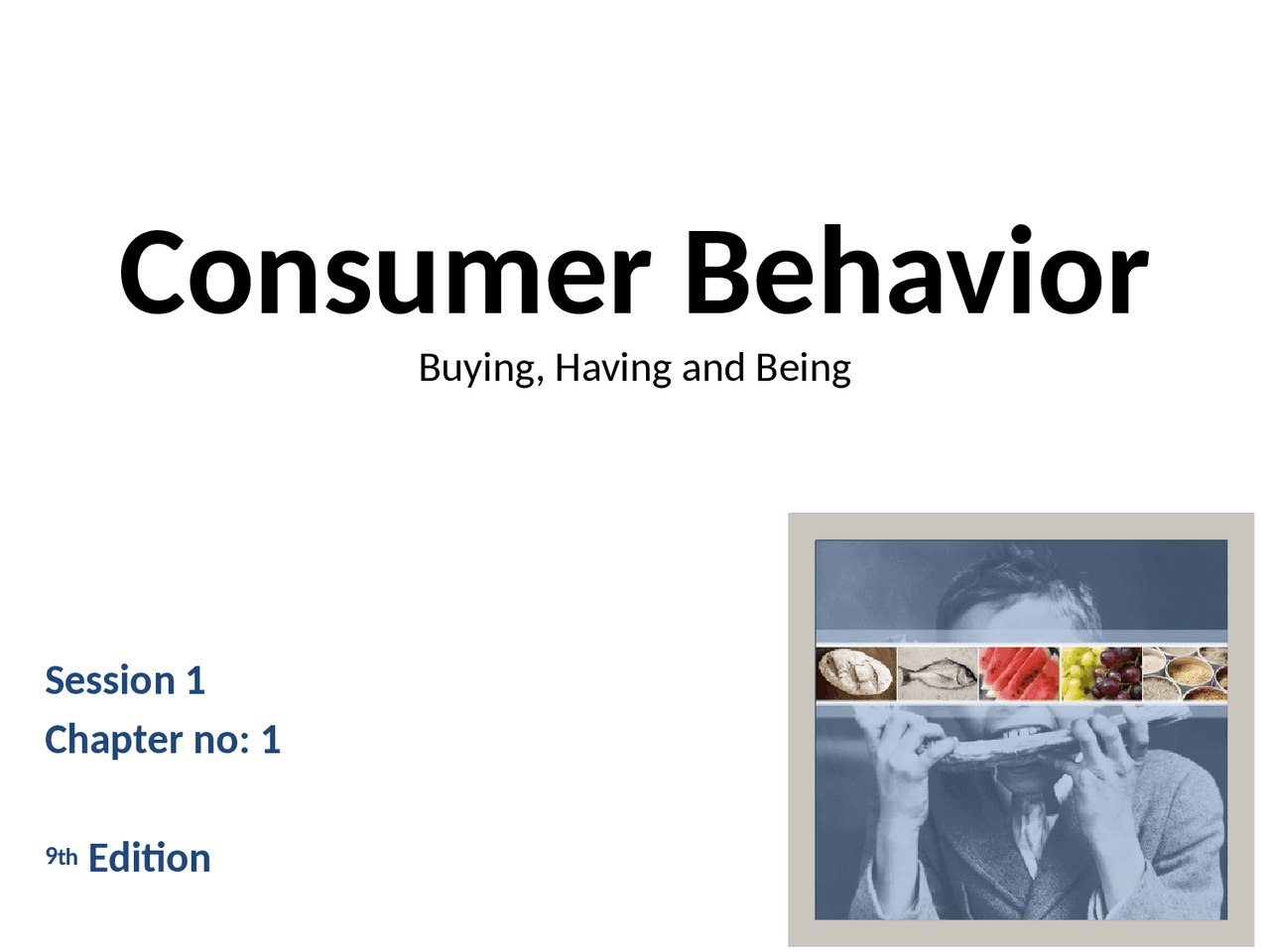 Consumer Behavior

Buying, Having and Being

Session 1
Chapter no: 1

9th Edition